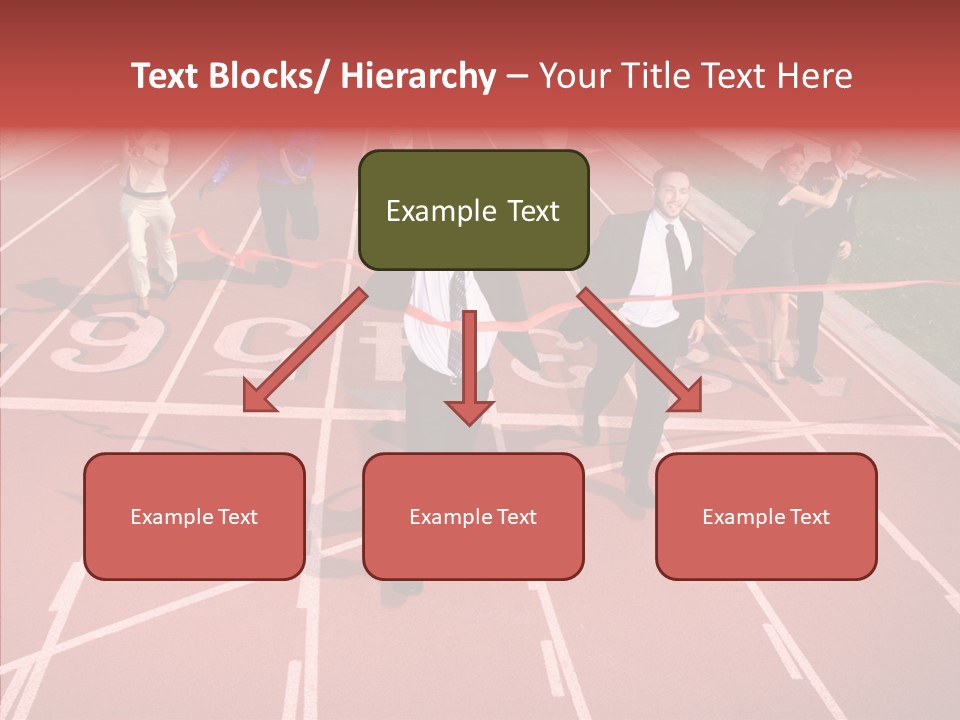 Text Blocks/ Hierarchy – Your Title Text Here

Example Text

Example Text

Example Text

Example Text